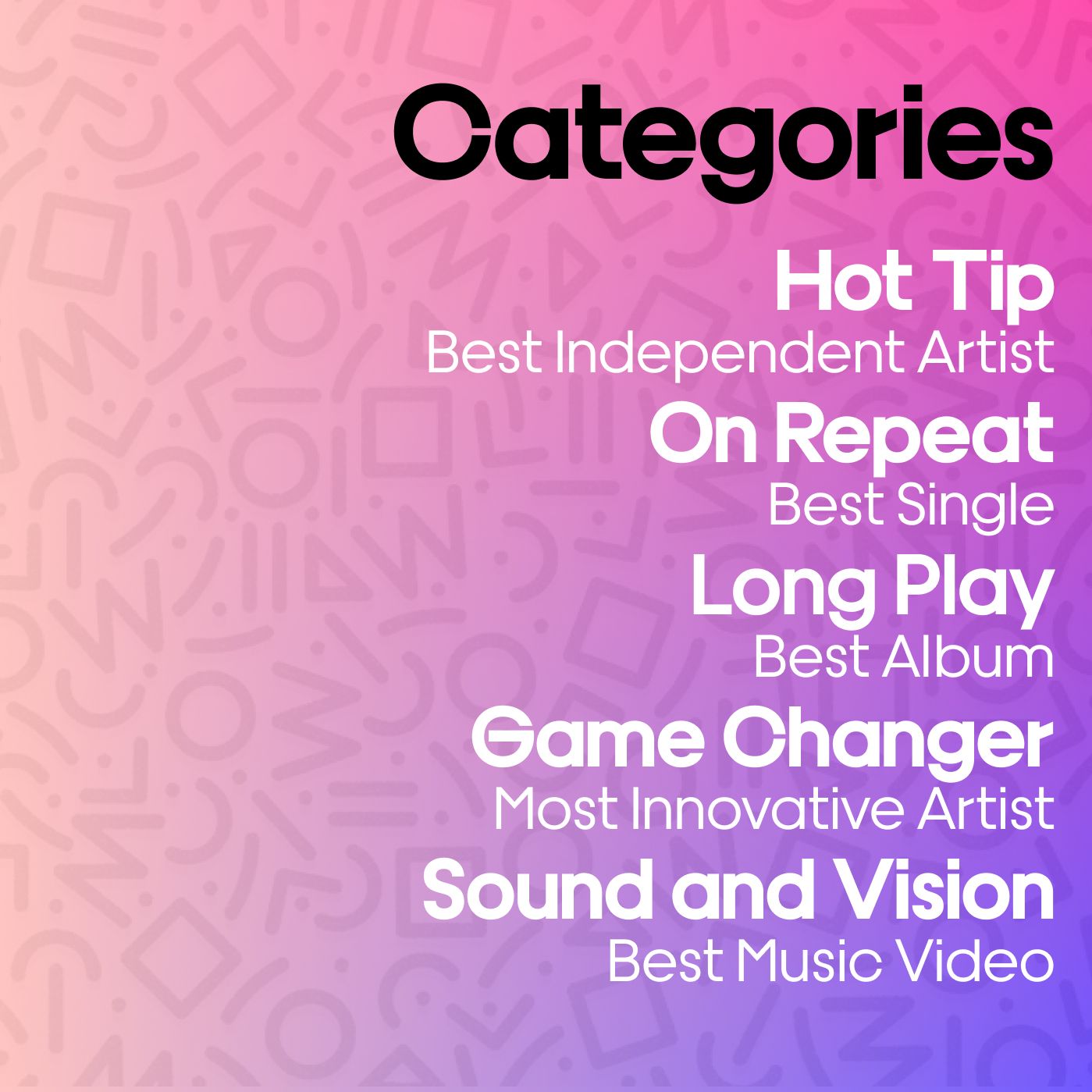 Categories

Hot Tip
Best Independent Artist

On Repeat
Best Single

Long Play
Best Album

Game Changer
Most Innovative Artist

Sound and Vision
Best Music Video